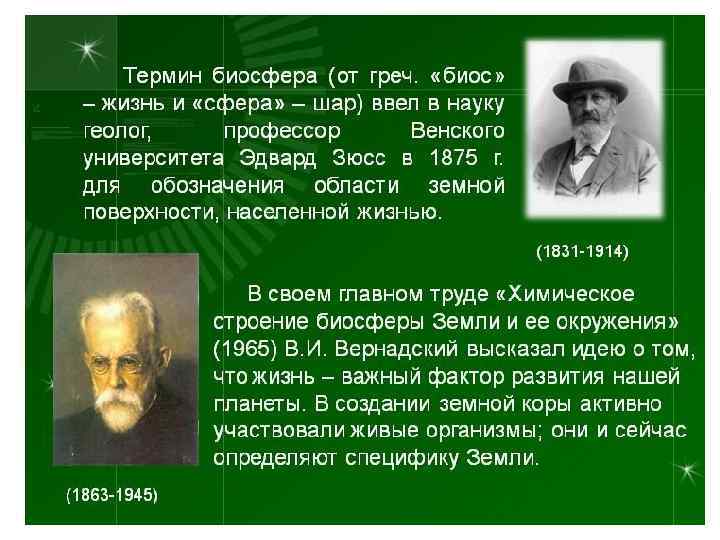 Термин биосфера (от греч. «биос» – жизнь и «сфера» – шар) ввел в науку геолог, профессор Венского университета Эдвард Зюсс в 1875 г. для обозначения области земной поверхности, населенной жизнью.

(1831-1914)

В своем главном труде «Химическое строение биосферы Земли и ее окружения» (1965) В.И. Вернадский высказал идею о том, что жизнь – важный фактор развития нашей планеты. В создании земной коры активно участвовали живые организмы; они и сейчас определяют специфику Земли.

(1863-1945)